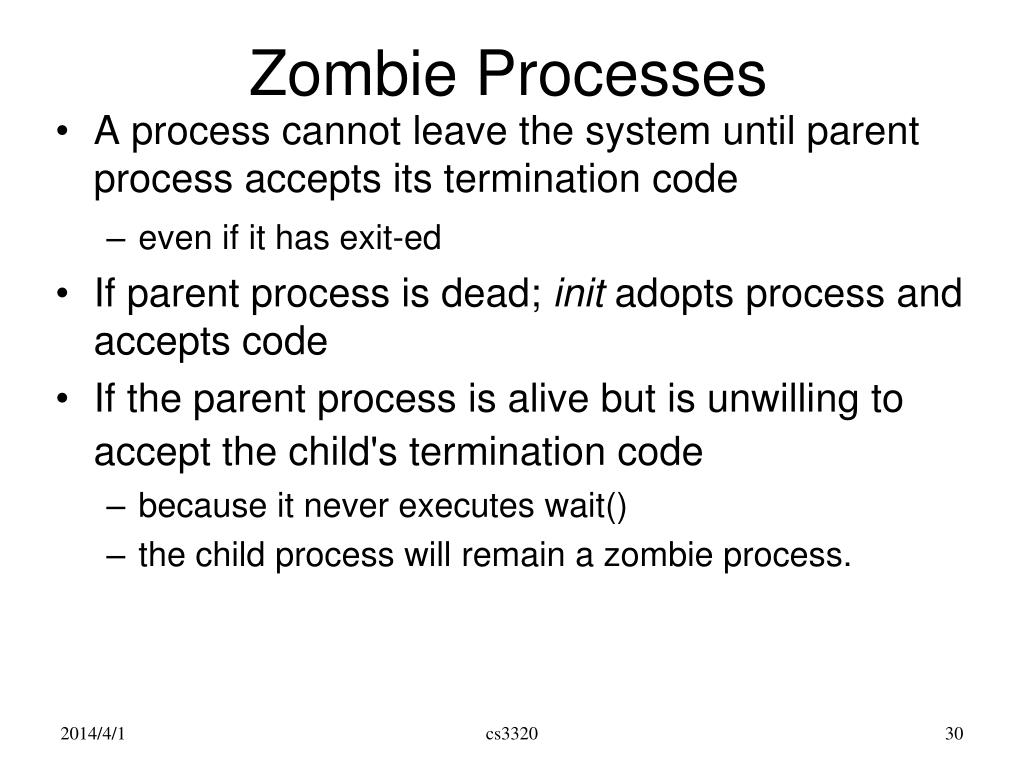 Zombie Processes

• A process cannot leave the system until parent process accepts its termination code
– even if it has exit-ed
• If parent process is dead; init adopts process and accepts code
• If the parent process is alive but is unwilling to accept the child's termination code
– because it never executes wait()
– the child process will remain a zombie process.

2014/4/1
cs3320
30